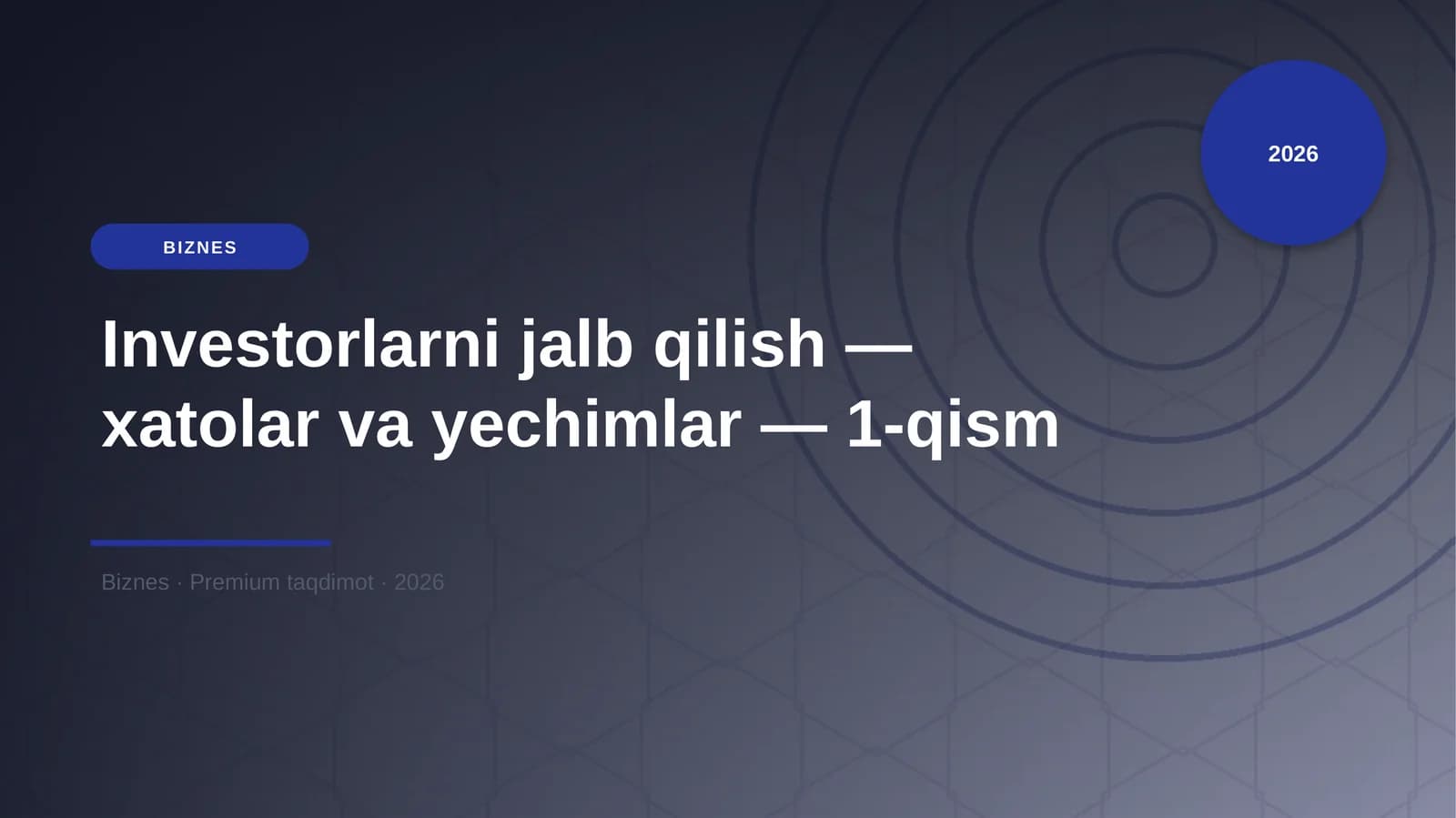 2026

BIZNES

Investorlarni jalb qilish — xatolar va yechimlar — 1-qism

Biznes · Premium taqdimot · 2026